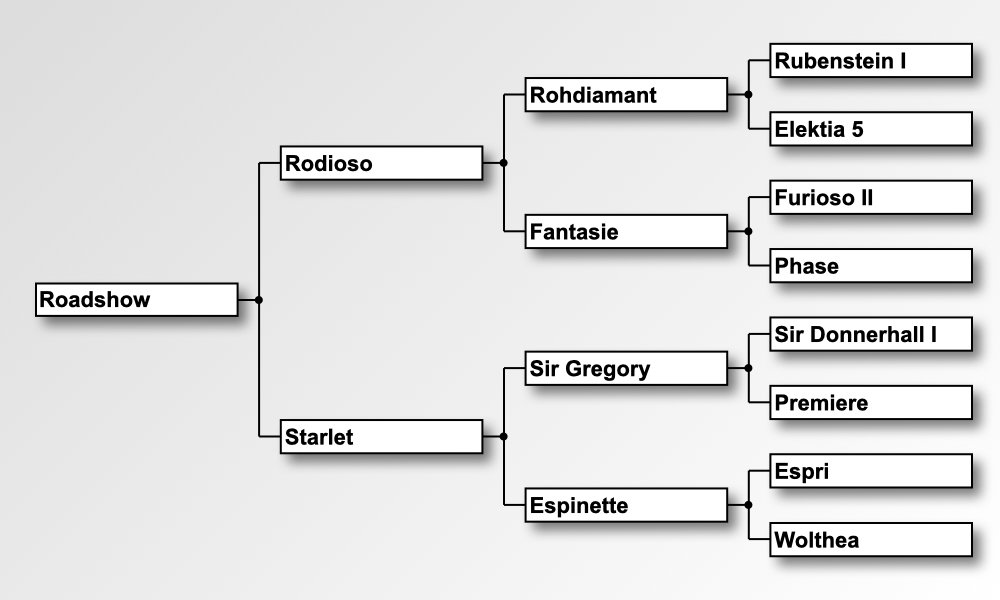 Roadshow

Rodioso

Starlet

Rohdiamant

Fantasie

Sir Gregory

Espinette

Rubenstein I

Elektia 5

Furioso II

Phase

Sir Donnerhall I

Premiere

Espri

Wolthea